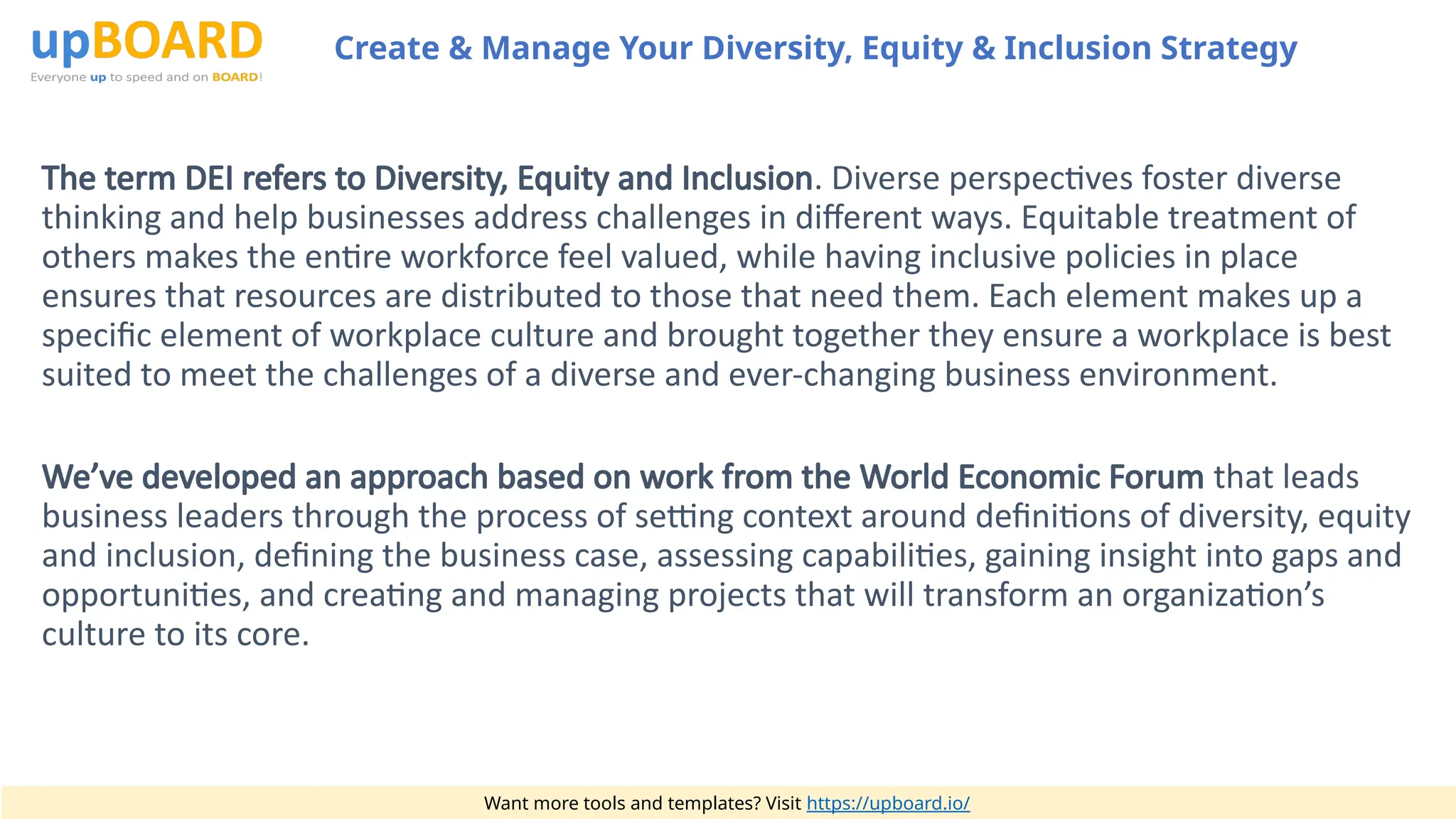 upBOARD
Everyone up to speed and on BOARD!

Create & Manage Your Diversity, Equity & Inclusion Strategy

The term DEI refers to Diversity, Equity and Inclusion. Diverse perspectives foster diverse thinking and help businesses address challenges in different ways. Equitable treatment of others makes the entire workforce feel valued, while having inclusive policies in place ensures that resources are distributed to those that need them. Each element makes up a specific element of workplace culture and brought together they ensure a workplace is best suited to meet the challenges of a diverse and ever-changing business environment.

We've developed an approach based on work from the World Economic Forum that leads business leaders through the process of setting context around definitions of diversity, equity and inclusion, defining the business case, assessing capabilities, gaining insight into gaps and opportunities, and creating and managing projects that will transform an organization's culture to its core.

Want more tools and templates? Visit https://upboard.io/